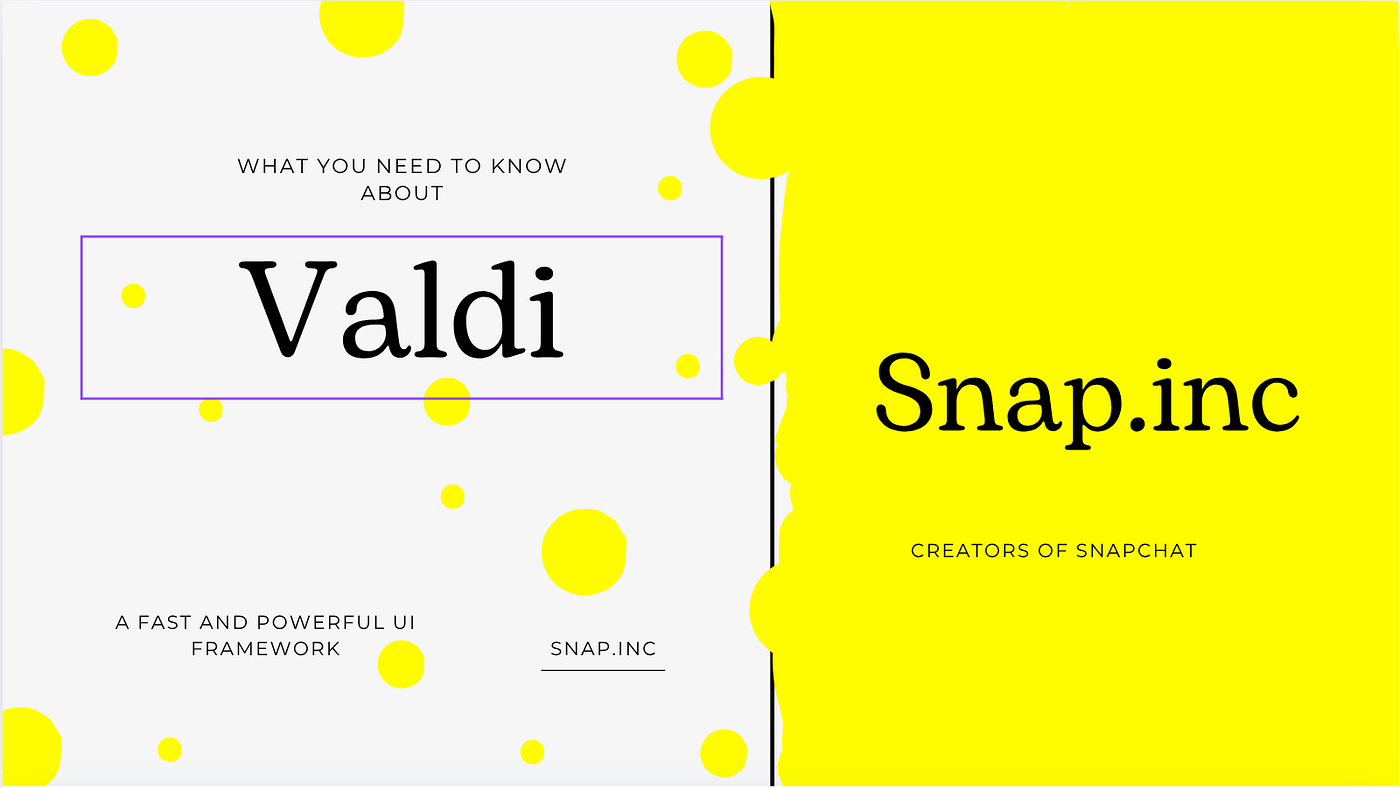 WHAT YOU NEED TO KNOW ABOUT

Valdi

A FAST AND POWERFUL UI FRAMEWORK

SNAP.INC

Snap.inc

CREATORS OF SNAPCHAT